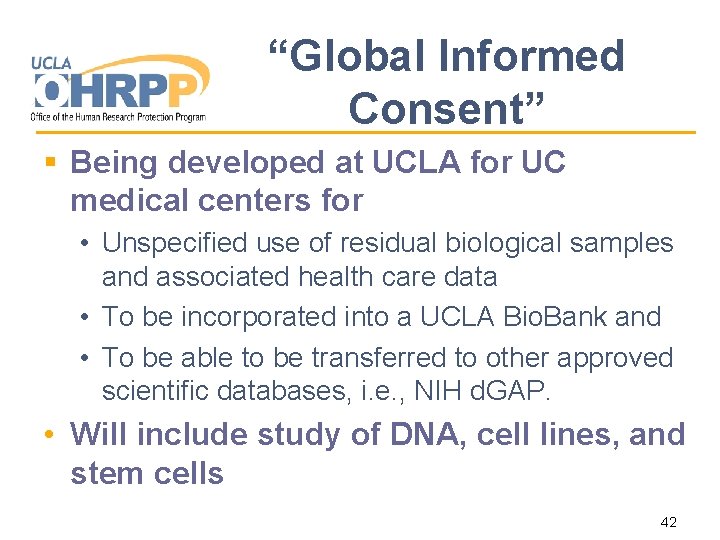 UCLA
OHRPP
Office of the Human Research Protection Program

“Global Informed Consent”

▪ Being developed at UCLA for UC medical centers for

• Unspecified use of residual biological samples and associated health care data
• To be incorporated into a UCLA BioBank and
• To be able to be transferred to other approved scientific databases, i.e., NIH dGAP.

• Will include study of DNA, cell lines, and stem cells

42